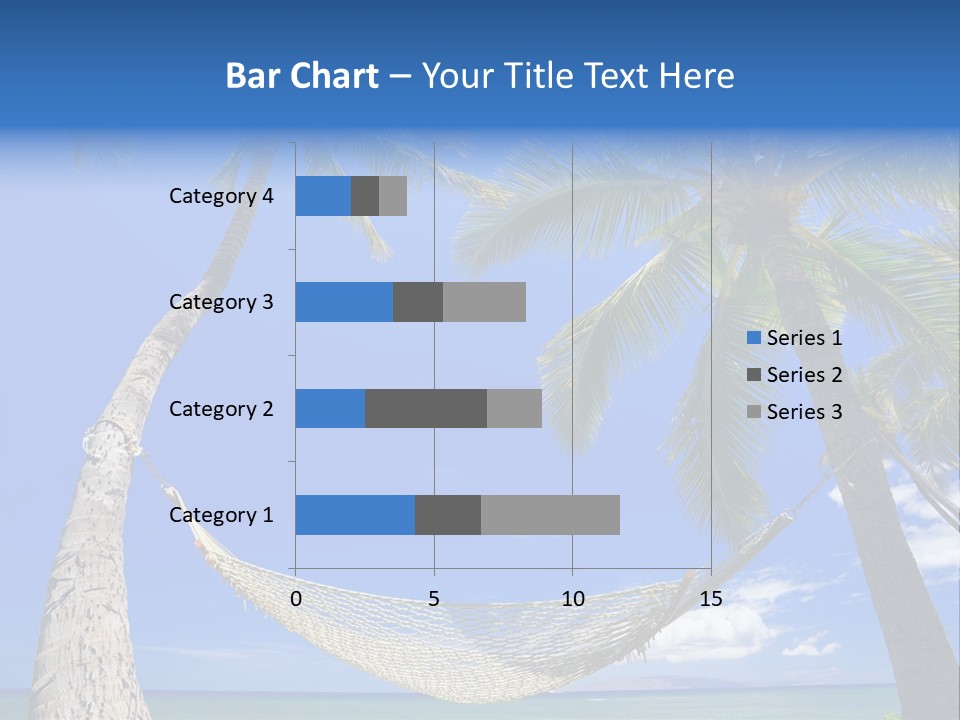 Bar Chart – Your Title Text Here

Category 4
Category 3
Category 2
Category 1

0
5
10
15

Series 1
Series 2
Series 3